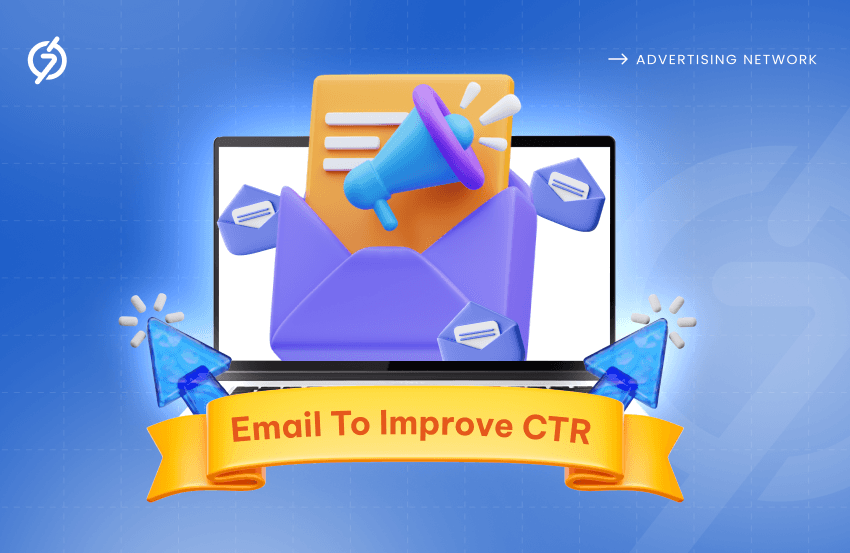 → ADVERTISING NETWORK

Email To Improve CTR